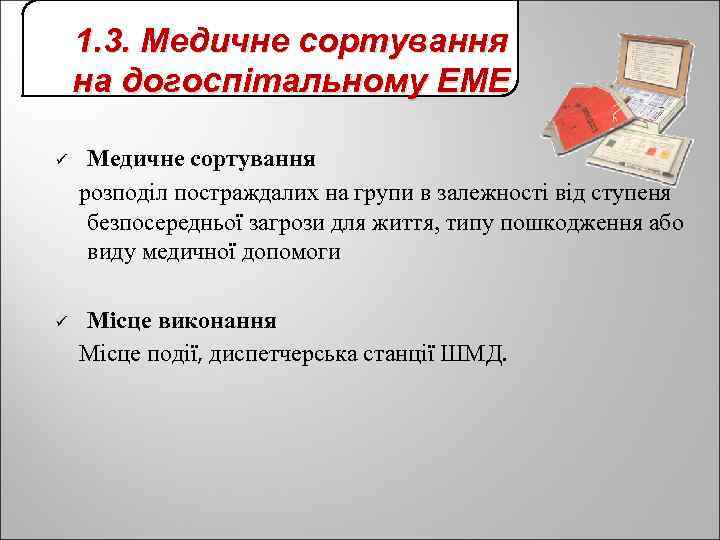 1.3. Медичне сортування на догоспітальному ЕМЕ

✓ Медичне сортування

розподіл постраждалих на групи в залежності від ступеня безпосередньої загрози для життя, типу пошкодження або виду медичної допомоги

✓ Місце виконання

Місце події, диспетчерська станції ШМД.